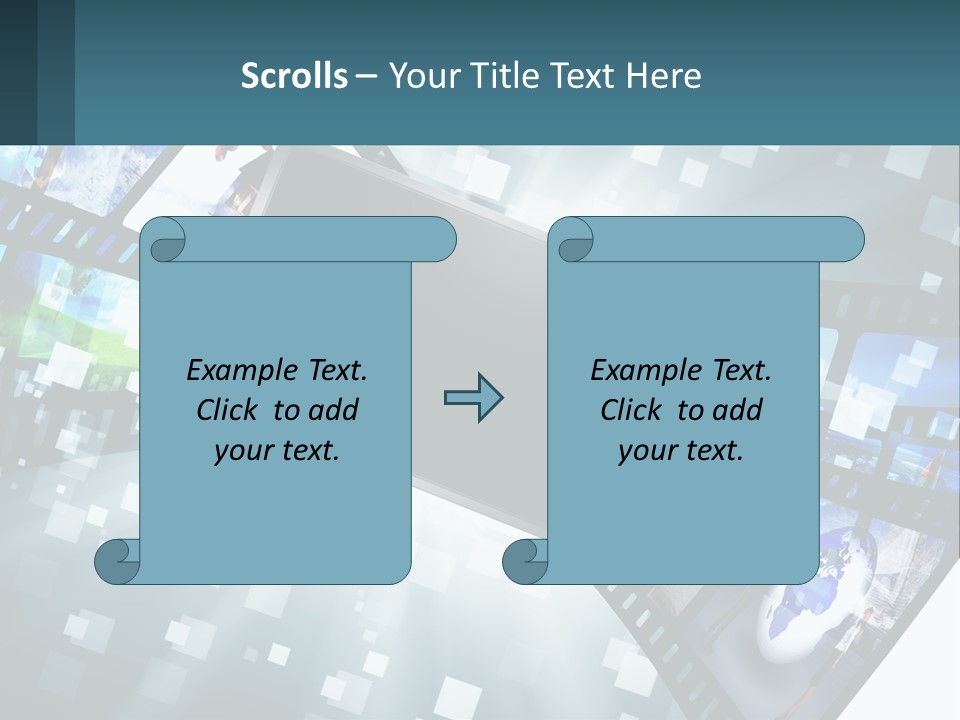 Scrolls – Your Title Text Here

Example Text. Click to add your text.

Example Text. Click to add your text.